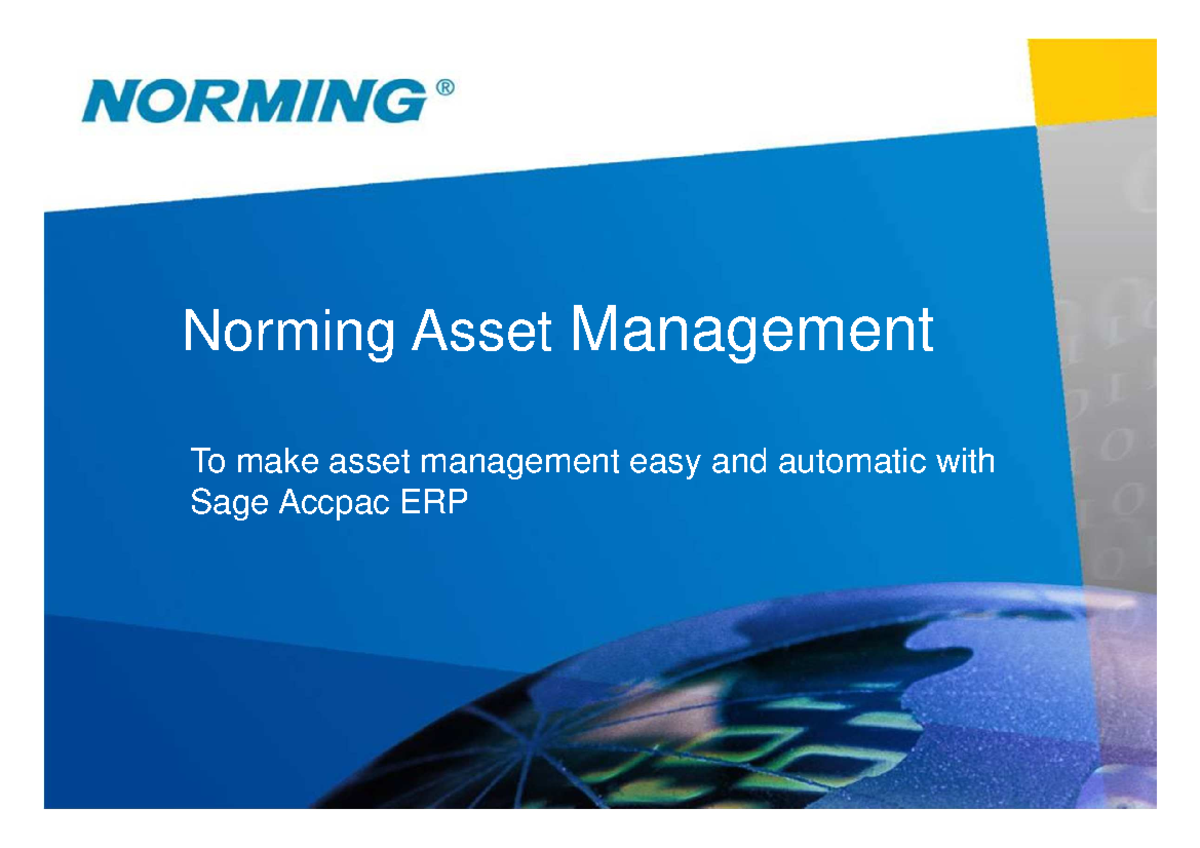 NORMING®

Norming Asset Management

To make asset management easy and automatic with Sage Accpac ERP